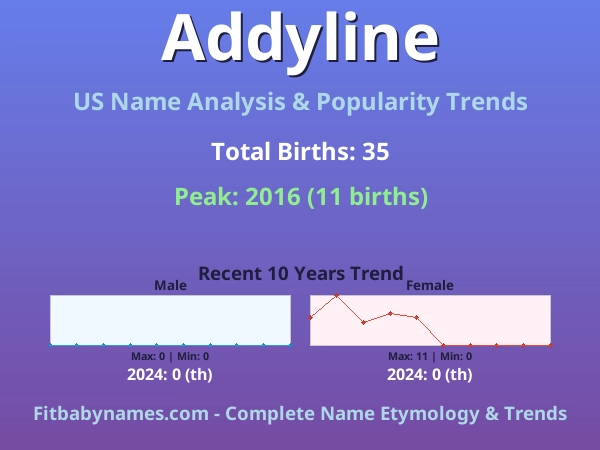 Addyline

US Name Analysis & Popularity Trends

Total Births: 35

Peak: 2016 (11 births)

Recent 10 Years Trend

Male

Max: 0 | Min: 0

2024: 0 (th)

Female

Max: 11 | Min: 0

2024: 0 (th)

Fitbabynames.com - Complete Name Etymology & Trends